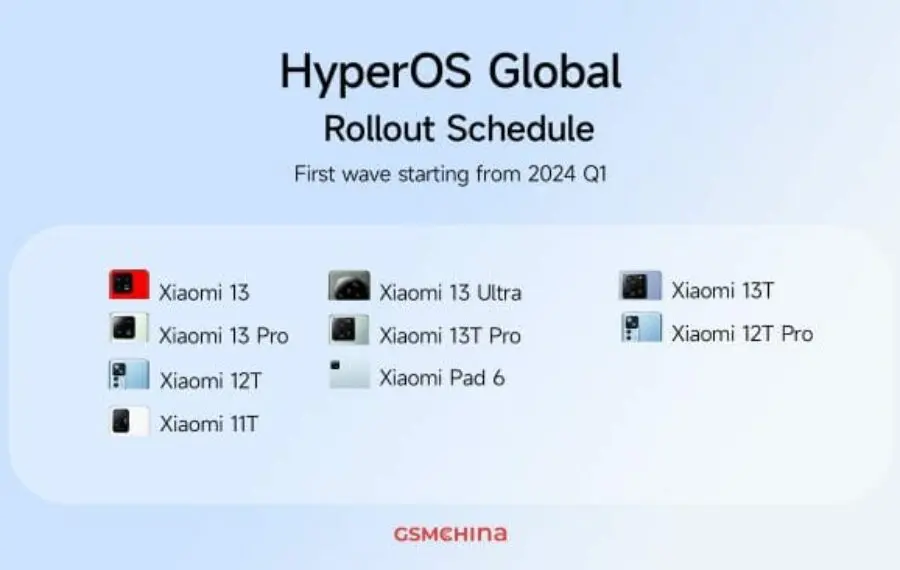 HyperOS Global
Rollout Schedule
First wave starting from 2024 Q1

Xiaomi 13
Xiaomi 13 Pro
Xiaomi 12T
Xiaomi 11T

Xiaomi 13 Ultra
Xiaomi 13T Pro
Xiaomi Pad 6

Xiaomi 13T
Xiaomi 12T Pro

GSMCHINA